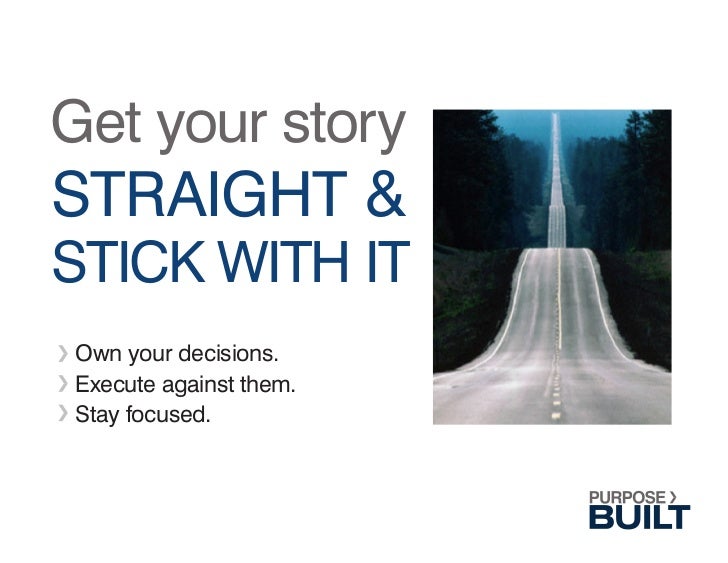 Get your story
STRAIGHT &
STICK WITH IT

› Own your decisions.
› Execute against them.
› Stay focused.

PURPOSE ›
BUILT